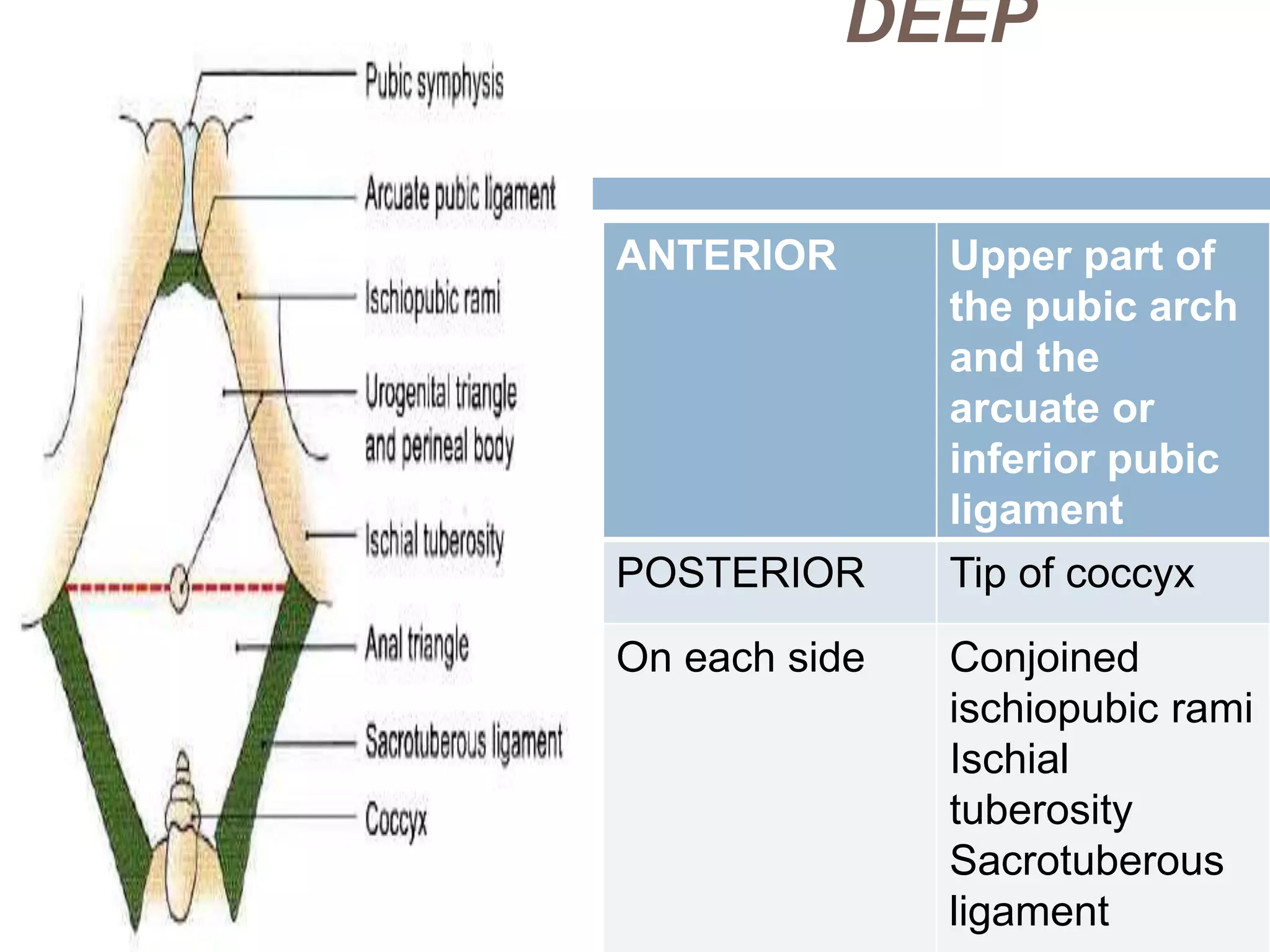 DEEP

Pubic symphysis

Arcuate pubic ligament

Ischiopubic rami

Urogenital triangle and perineal body

Ischial tuberosity

Anal triangle

Sacrotuberous ligament

Coccyx

| ANTERIOR | Upper part of the pubic arch and the arcuate or inferior pubic ligament |
|---|---|
| POSTERIOR | Tip of coccyx |
| On each side | Conjoined ischiopubic rami Ischial tuberosity Sacrotuberous ligament |